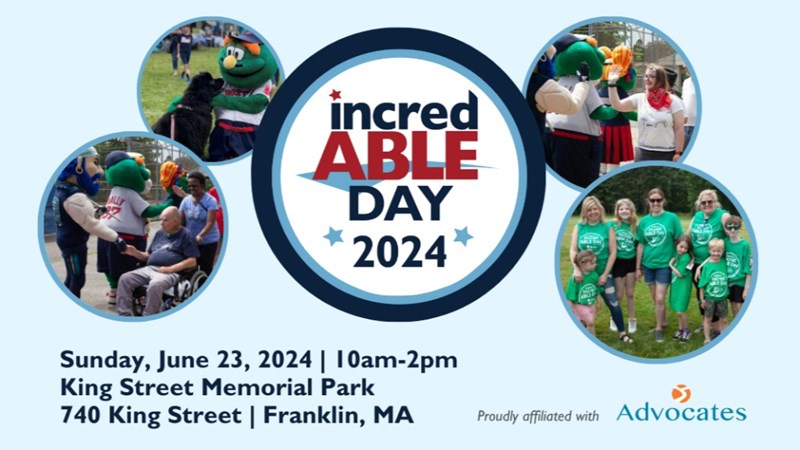 incred ABLE DAY 2024

Sunday, June 23, 2024 | 10am-2pm
King Street Memorial Park
740 King Street | Franklin, MA

Proudly affiliated with Advocates